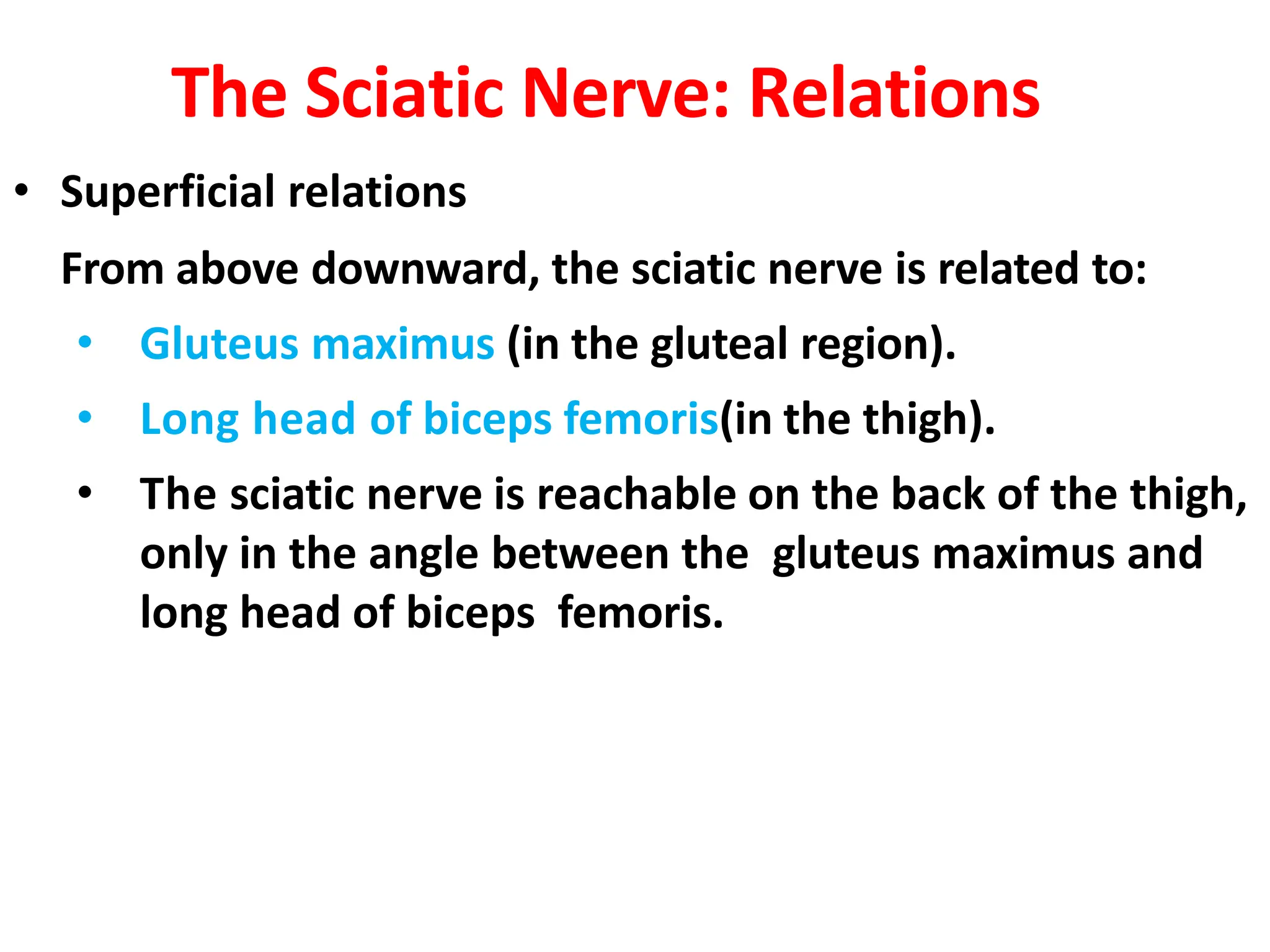 The Sciatic Nerve: Relations

• Superficial relations

From above downward, the sciatic nerve is related to:

• Gluteus maximus (in the gluteal region).

• Long head of biceps femoris(in the thigh).

• The sciatic nerve is reachable on the back of the thigh, only in the angle between the gluteus maximus and long head of biceps femoris.